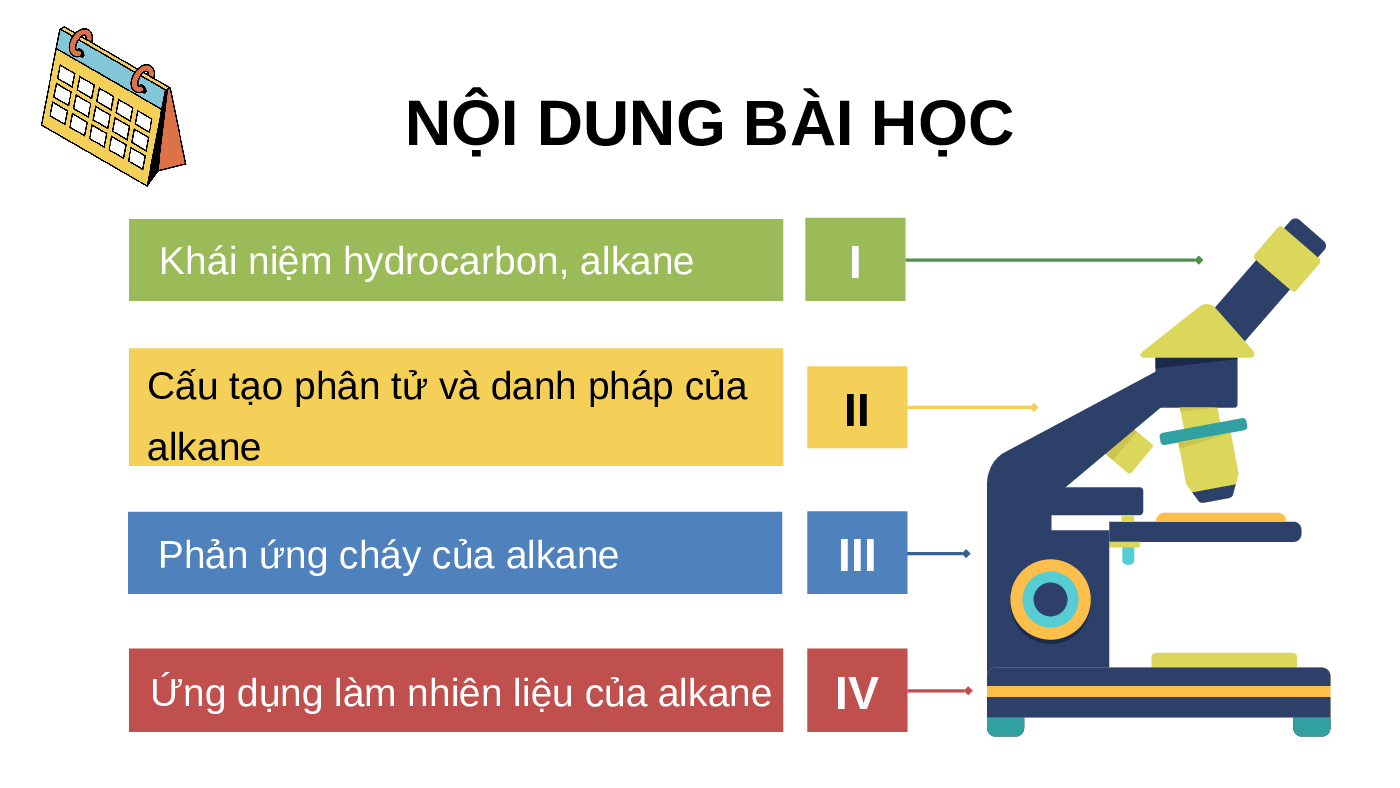 NỘI DUNG BÀI HỌC

Khái niệm hydrocarbon, alkane

I

Cấu tạo phân tử và danh pháp của alkane

II

Phản ứng cháy của alkane

III

Ứng dụng làm nhiên liệu của alkane

IV